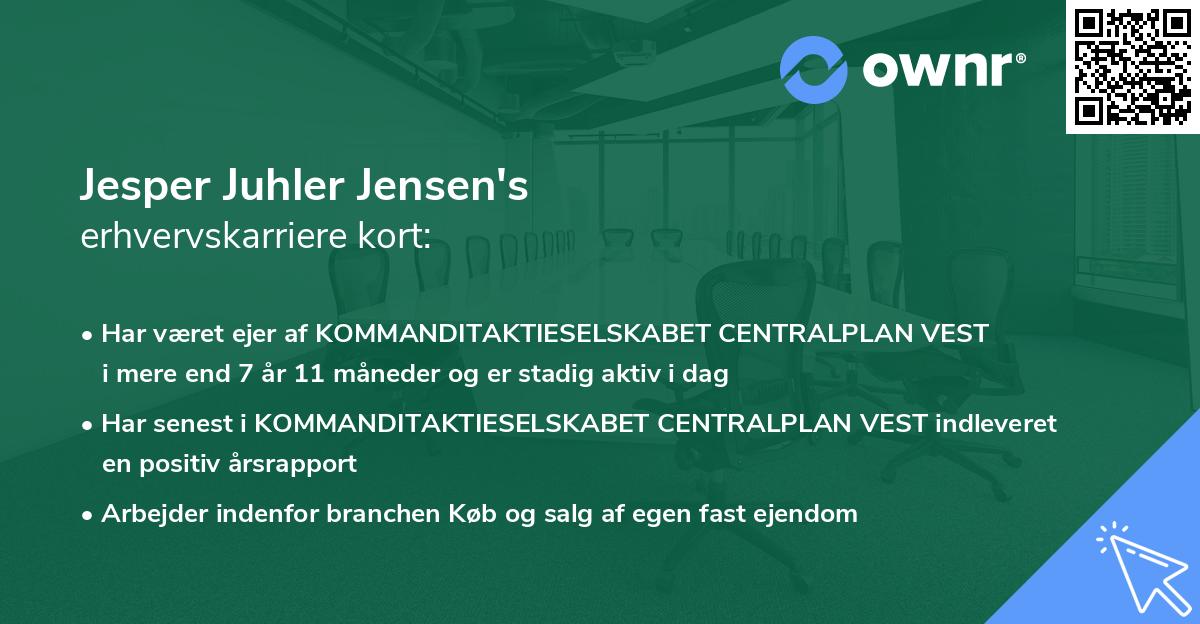 ownr®

Jesper Juhler Jensen's
erhvervskarriere kort:

• Har været ejer af KOMMANDITAKTIESELSKABET CENTRALPLAN VEST i mere end 7 år 11 måneder og er stadig aktiv i dag

• Har senest i KOMMANDITAKTIESELSKABET CENTRALPLAN VEST indleveret en positiv årsrapport

• Arbejder indenfor branchen Køb og salg af egen fast ejendom